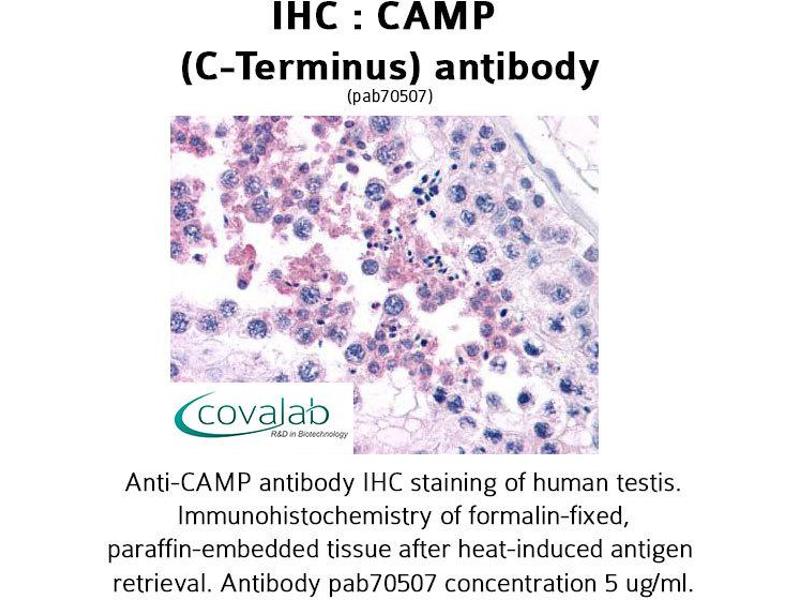 IHC : CAMP
(C-Terminus) antibody
(pab70507)

covalab
R&D in Biotechnology

Anti-CAMP antibody IHC staining of human testis. Immunohistochemistry of formalin-fixed, paraffin-embedded tissue after heat-induced antigen retrieval. Antibody pab70507 concentration 5 ug/ml.